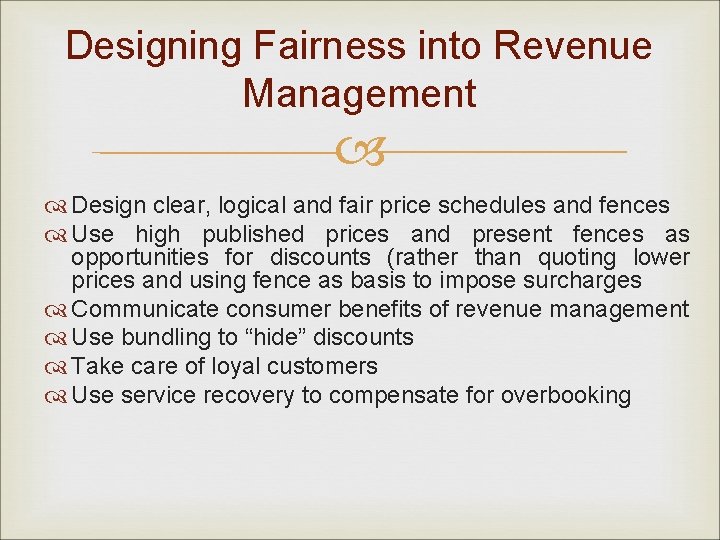 Designing Fairness into Revenue Management

Design clear, logical and fair price schedules and fences

Use high published prices and present fences as opportunities for discounts (rather than quoting lower prices and using fence as basis to impose surcharges

Communicate consumer benefits of revenue management

Use bundling to “hide” discounts

Take care of loyal customers

Use service recovery to compensate for overbooking